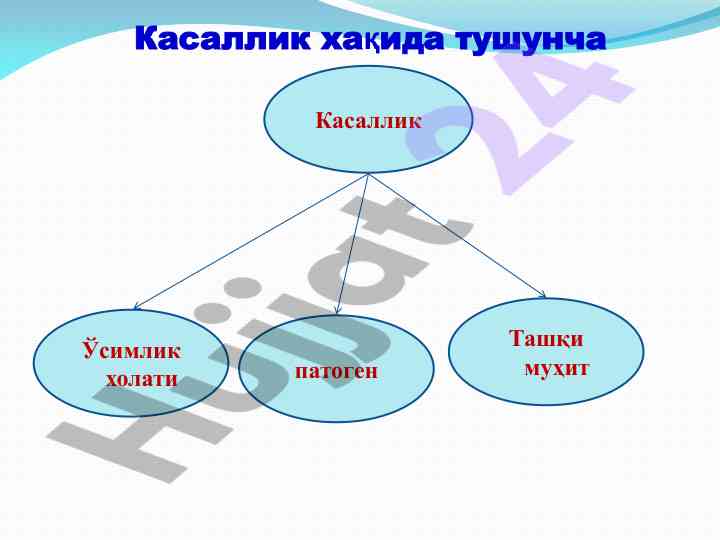 Касаллик хақида тушунча

Касаллик

Ўсимлик холати

патоген

Ташқи муҳит

Hujjat 24